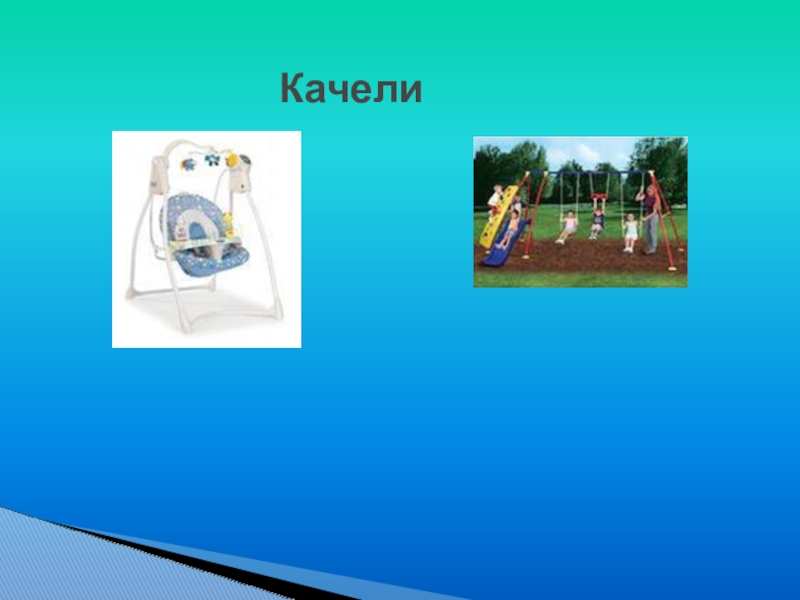 Качели